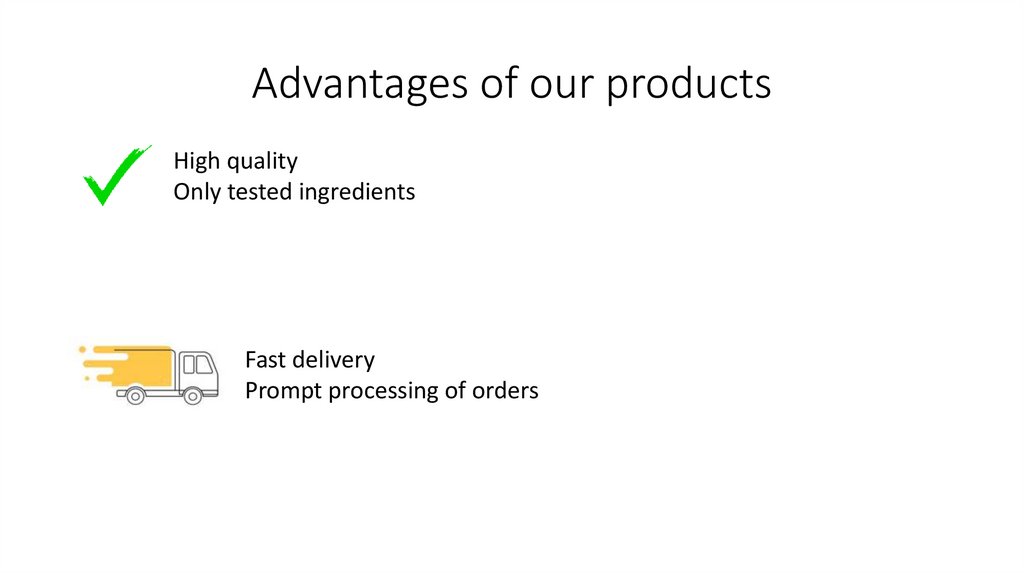 Advantages of our products

High quality
Only tested ingredients

Fast delivery
Prompt processing of orders